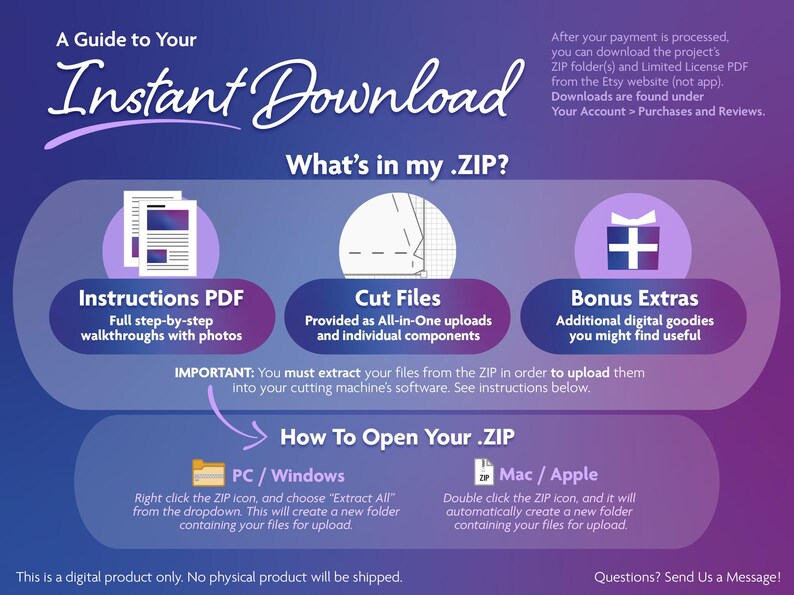 A Guide to Your
Instant Download

After your payment is processed, you can download the project's ZIP folder(s) and Limited License PDF from the Etsy website (not app). Downloads are found under Your Account > Purchases and Reviews.

What's in my .ZIP?

Instructions PDF
Full step-by-step walkthroughs with photos

Cut Files
Provided as All-in-One uploads and individual components

Bonus Extras
Additional digital goodies you might find useful

IMPORTANT: You must extract your files from the ZIP in order to upload them into your cutting machine's software. See instructions below.

How To Open Your .ZIP

PC / Windows
Right click the ZIP icon, and choose "Extract All" from the dropdown. This will create a new folder containing your files for upload.

ZIP
Mac / Apple
Double click the ZIP icon, and it will automatically create a new folder containing your files for upload.

This is a digital product only. No physical product will be shipped.

Questions? Send Us a Message!